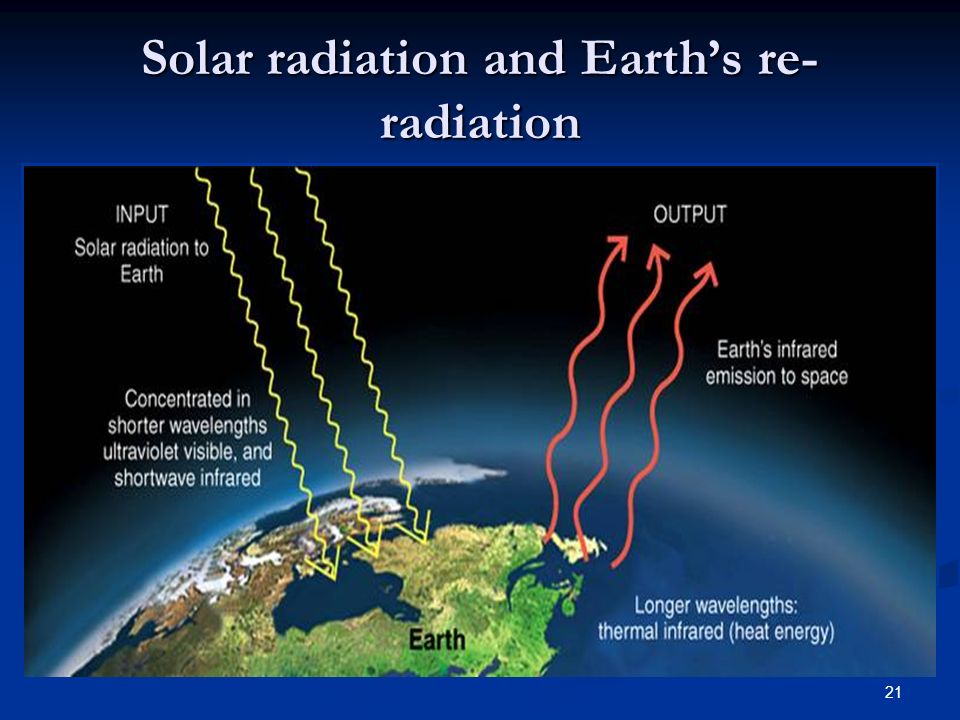 Solar radiation and Earth's re-radiation

INPUT
Solar radiation to Earth

Concentrated in shorter wavelengths ultraviolet visible, and shortwave infrared

OUTPUT

Earth's infrared emission to space

Longer wavelengths: thermal infrared (heat energy)

Earth

21